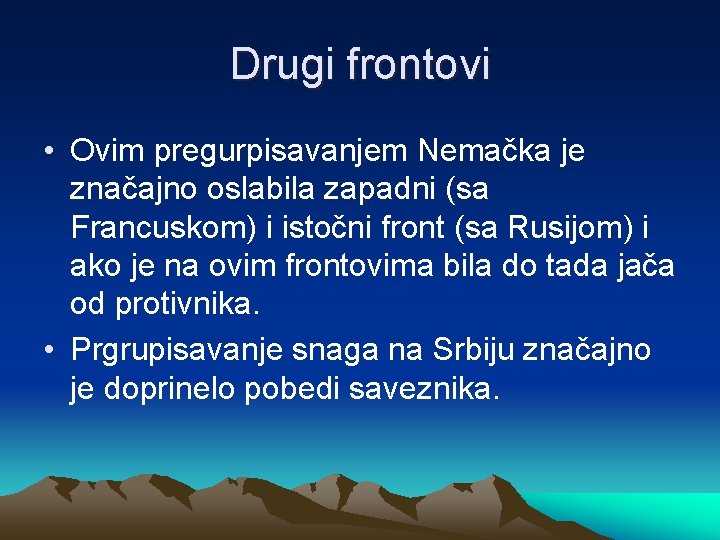 Drugi frontovi

• Ovim pregurpisavanjem Nemačka je značajno oslabila zapadni (sa Francuskom) i istočni front (sa Rusijom) i ako je na ovim frontovima bila do tada jača od protivnika.

• Prgrupisavanje snaga na Srbiju značajno je doprinelo pobedi saveznika.